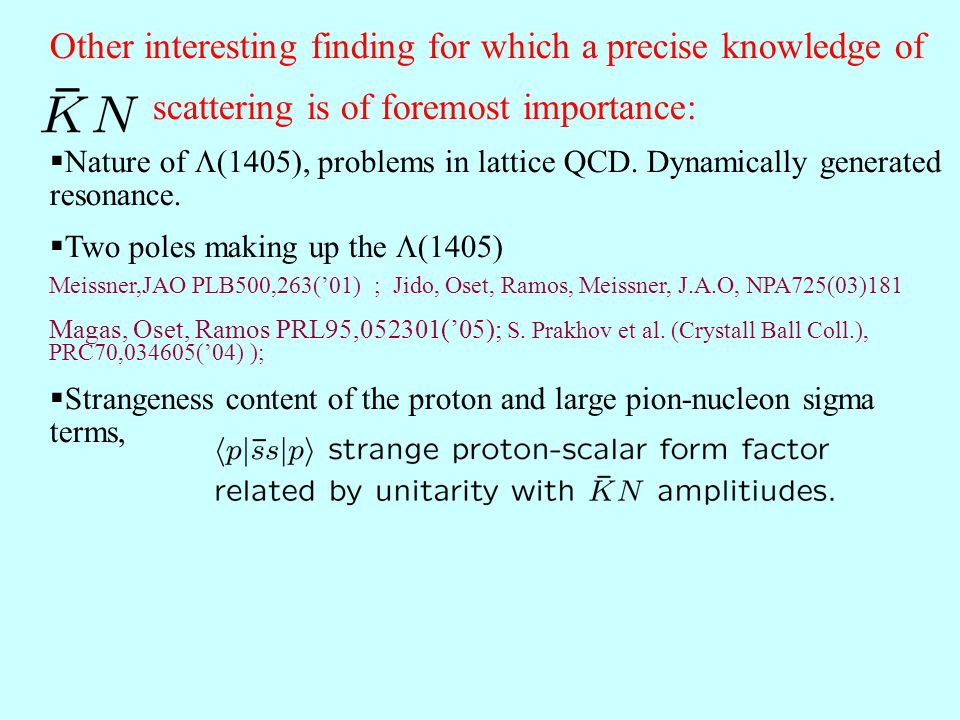 Other interesting finding for which a precise knowledge of $\bar{K}N$ scattering is of foremost importance:

▪Nature of Λ(1405), problems in lattice QCD. Dynamically generated resonance.

▪Two poles making up the Λ(1405)

Meissner,JAO PLB500,263('01) ; Jido, Oset, Ramos, Meissner, J.A.O, NPA725(03)181

Magas, Oset, Ramos PRL95,052301('05); S. Prakhov et al. (Crystall Ball Coll.), PRC70,034605('04) );

▪Strangeness content of the proton and large pion-nucleon sigma terms,

$\langle p|\bar{s}s|p\rangle$ strange proton-scalar form factor related by unitarity with $\bar{K}N$ amplitiudes.